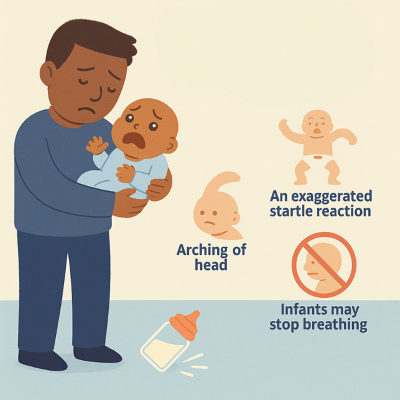 An exaggerated startle reaction

Arching of head

Infants may stop breathing